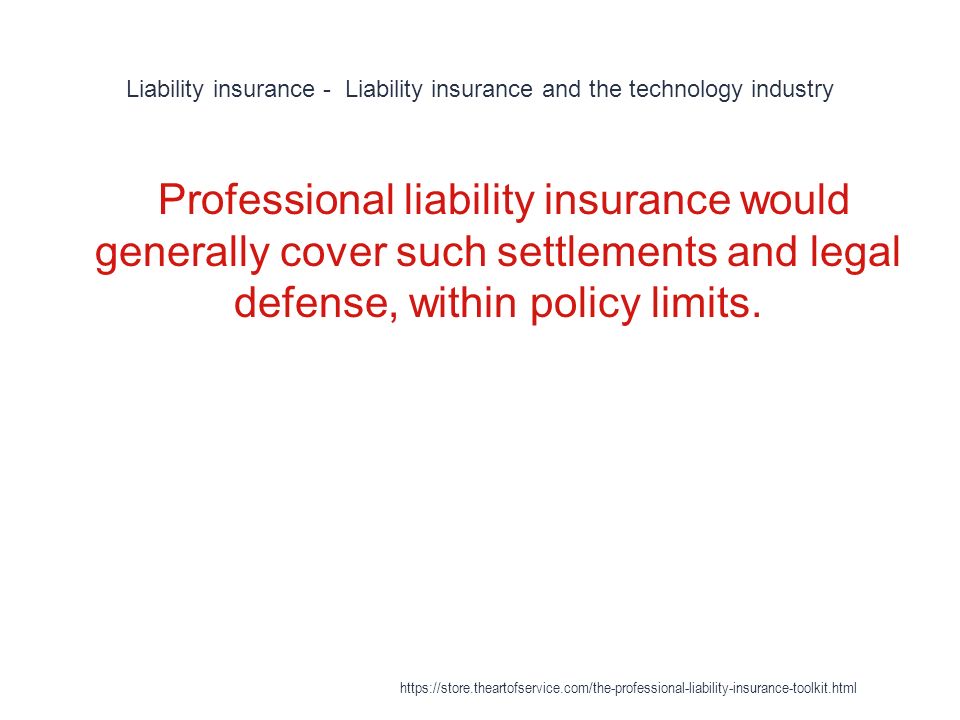 Liability insurance - Liability insurance and the technology industry

Professional liability insurance would generally cover such settlements and legal defense, within policy limits.

https://store.theartofservice.com/the-professional-liability-insurance-toolkit.html